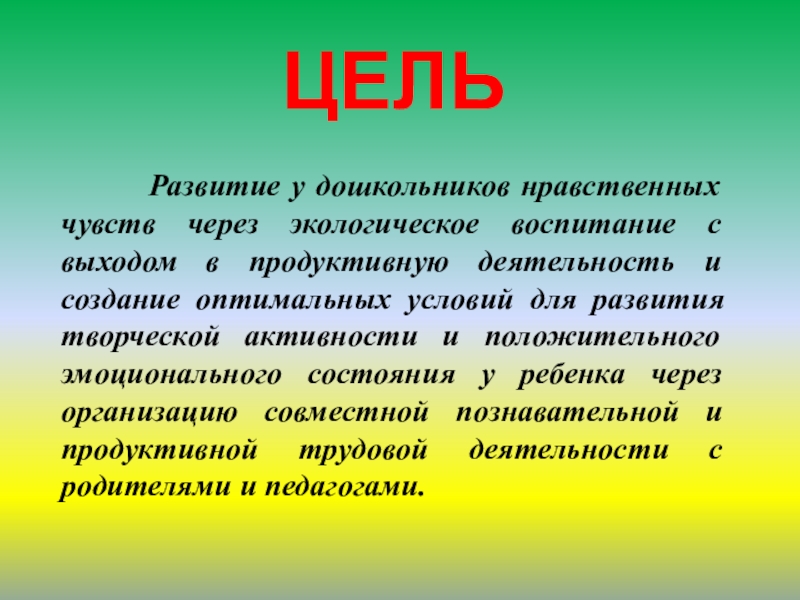 ЦЕЛЬ

Развитие у дошкольников нравственных чувств через экологическое воспитание с выходом в продуктивную деятельность и создание оптимальных условий для развития творческой активности и положительного эмоционального состояния у ребенка через организацию совместной познавательной и продуктивной трудовой деятельности с родителями и педагогами.